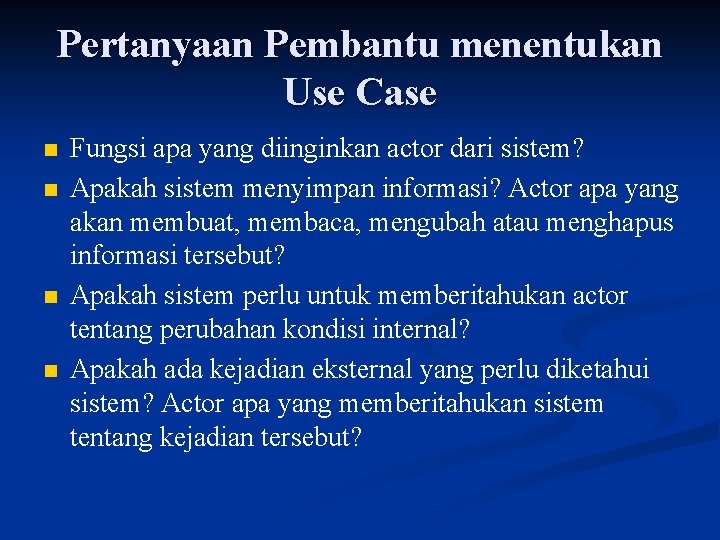 Pertanyaan Pembantu menentukan Use Case

- Fungsi apa yang diinginkan actor dari sistem?
- Apakah sistem menyimpan informasi? Actor apa yang akan membuat, membaca, mengubah atau menghapus informasi tersebut?
- Apakah sistem perlu untuk memberitahukan actor tentang perubahan kondisi internal?
- Apakah ada kejadian eksternal yang perlu diketahui sistem? Actor apa yang memberitahukan sistem tentang kejadian tersebut?